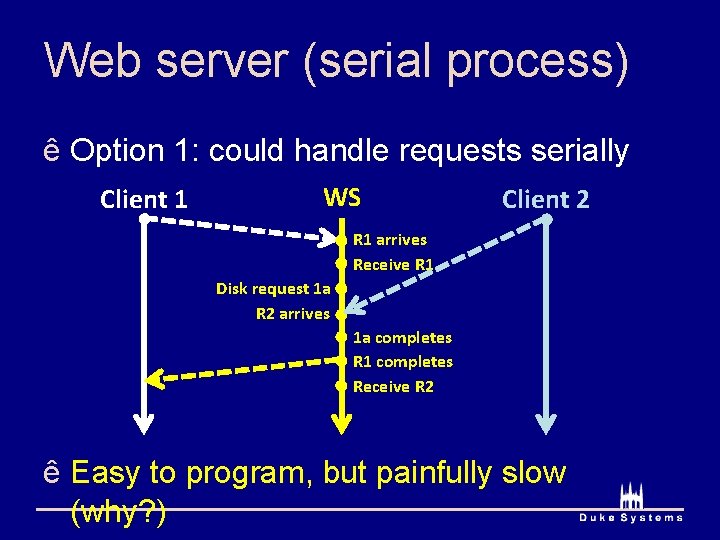 Web server (serial process)

ê Option 1: could handle requests serially

Client 1

WS

Client 2

R1 arrives

Receive R1

Disk request 1a

R2 arrives

1a completes

R1 completes

Receive R2

ê Easy to program, but painfully slow (why?)

Duke Systems